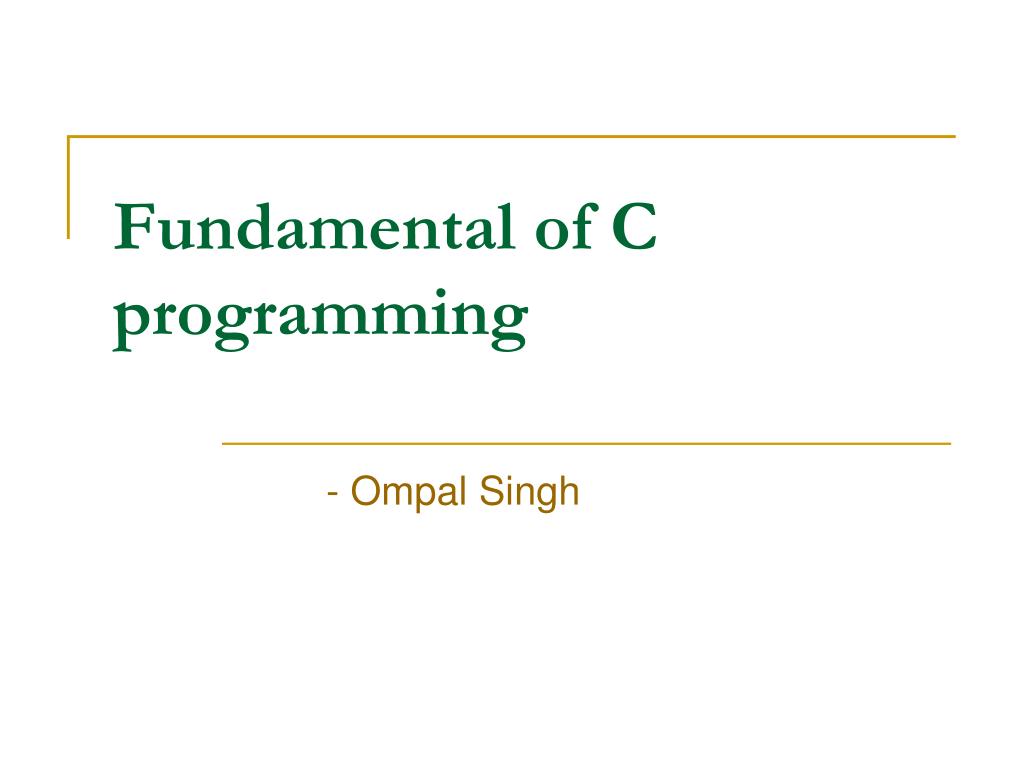 Fundamental of C programming

- Ompal Singh